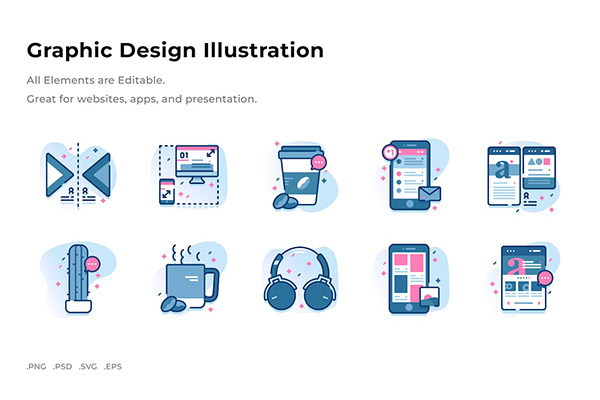 Graphic Design Illustration

All Elements are Editable.

Great for websites, apps, and presentation.

01

+1

a

a

.PNG .PSD .SVG .EPS